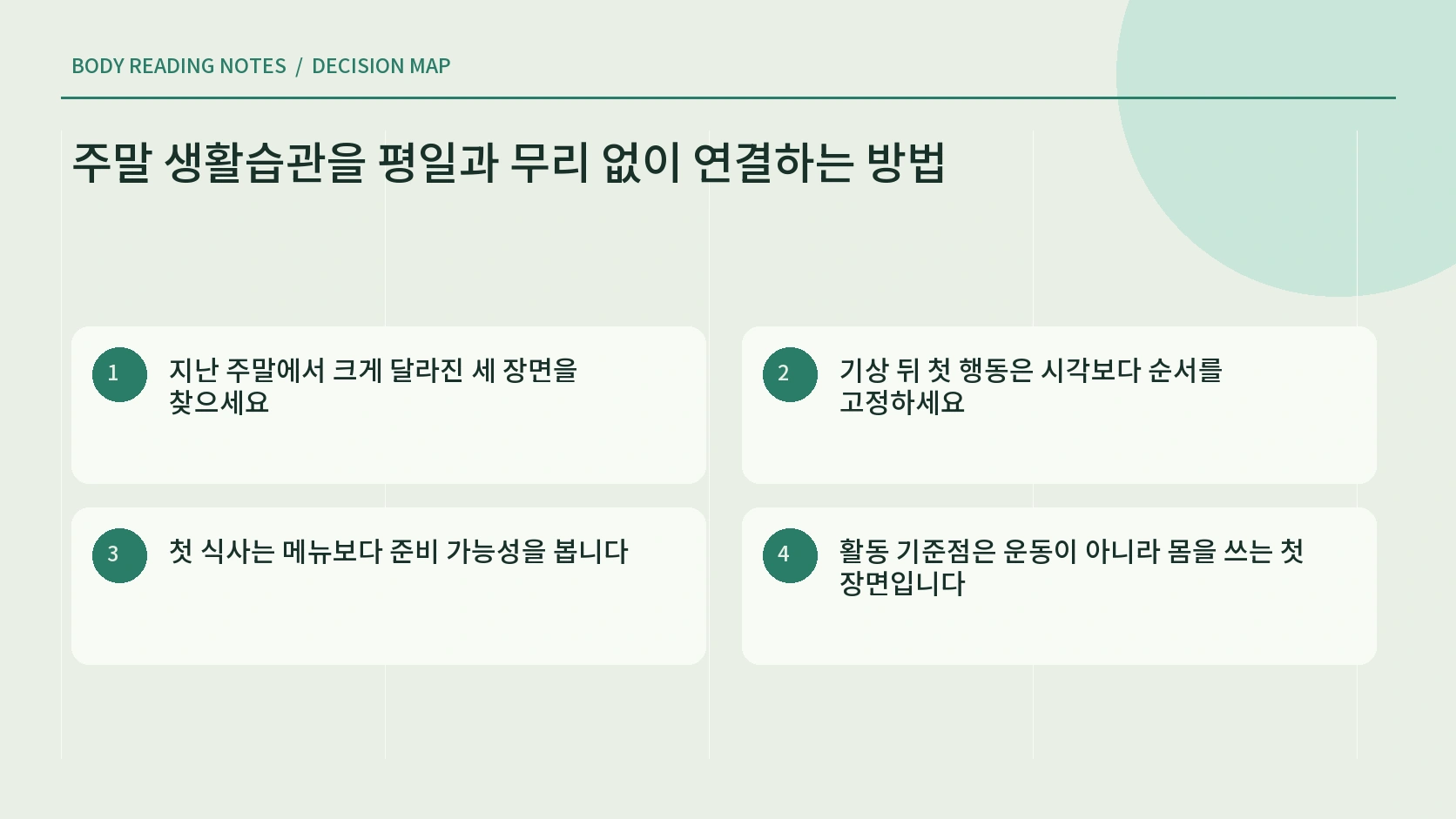 BODY READING NOTES / DECISION MAP

주말 생활습관을 평일과 무리 없이 연결하는 방법

1 지난 주말에서 크게 달라진 세 장면을 찾으세요

2 기상 뒤 첫 행동은 시각보다 순서를 고정하세요

3 첫 식사는 메뉴보다 준비 가능성을 봅니다

4 활동 기준점은 운동이 아니라 몸을 쓰는 첫 장면입니다